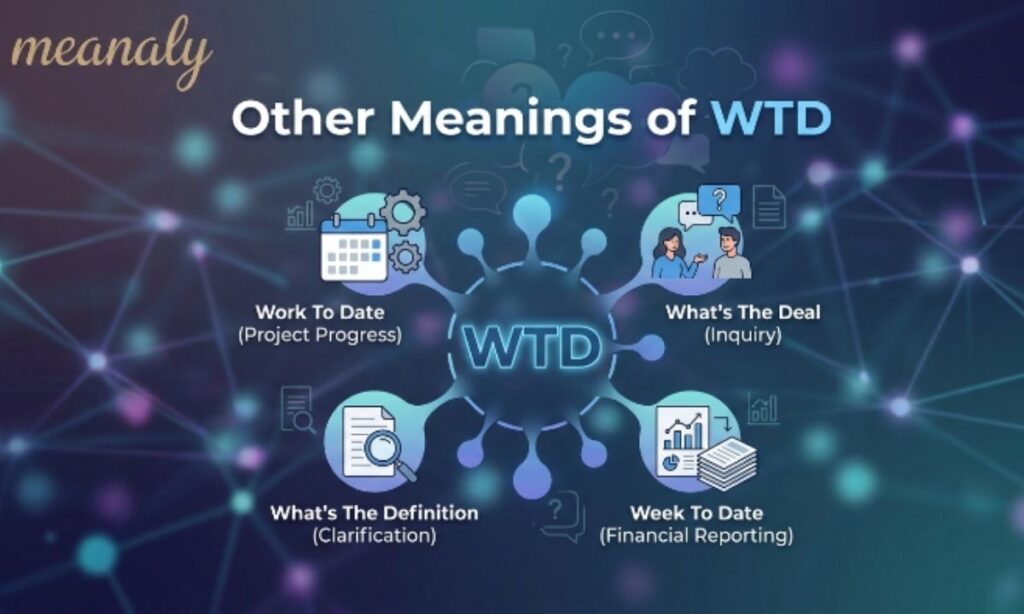 meanaly

Other Meanings of WTD

Work To Date
(Project Progress)

What's The Deal
(Inquiry)

WTD

What's The Definition
(Clarification)

Week To Date
(Financial Reporting)